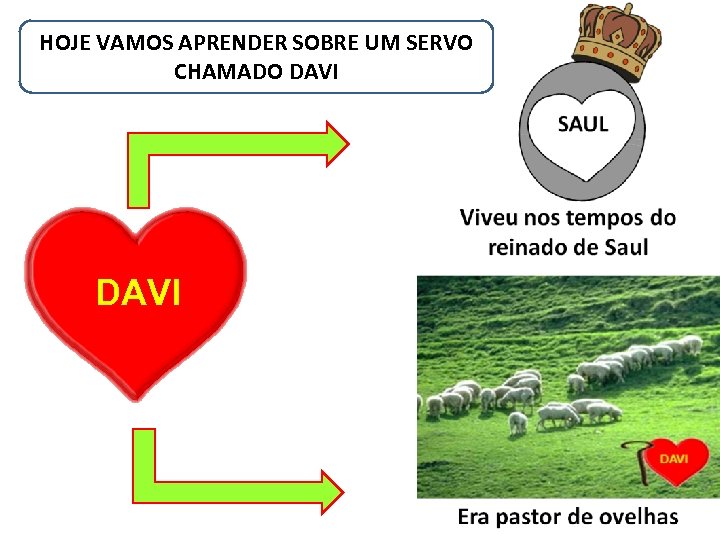 HOJE VAMOS APRENDER SOBRE UM SERVO CHAMADO DAVI

SAUL

Viveu nos tempos do reinado de Saul

DAVI

DAVI

Era pastor de ovelhas